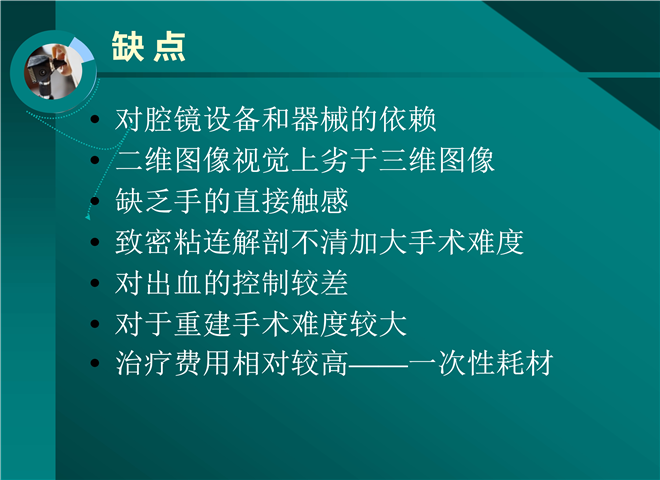 缺 点

• 对腔镜设备和器械的依赖
• 二维图像视觉上劣于三维图像
• 缺乏手的直接触感
• 致密粘连解剖不清加大手术难度
• 对出血的控制较差
• 对于重建手术难度较大
• 治疗费用相对较高——一次性耗材